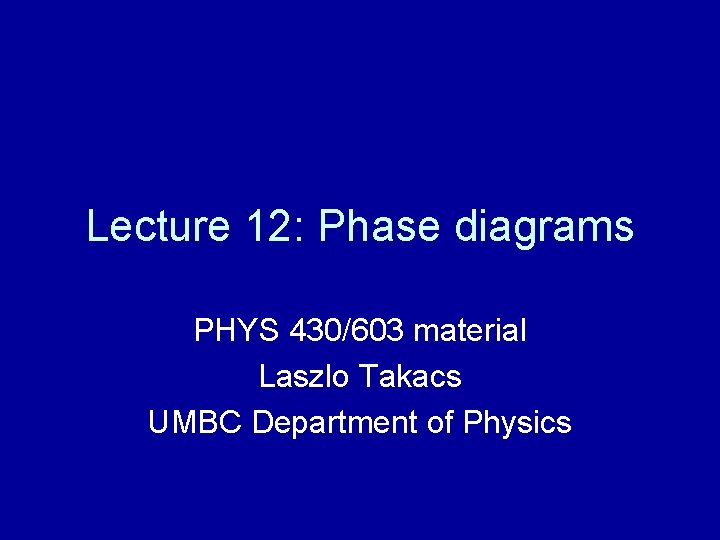 Lecture 12: Phase diagrams

PHYS 430/603 material
Laszlo Takacs
UMBC Department of Physics